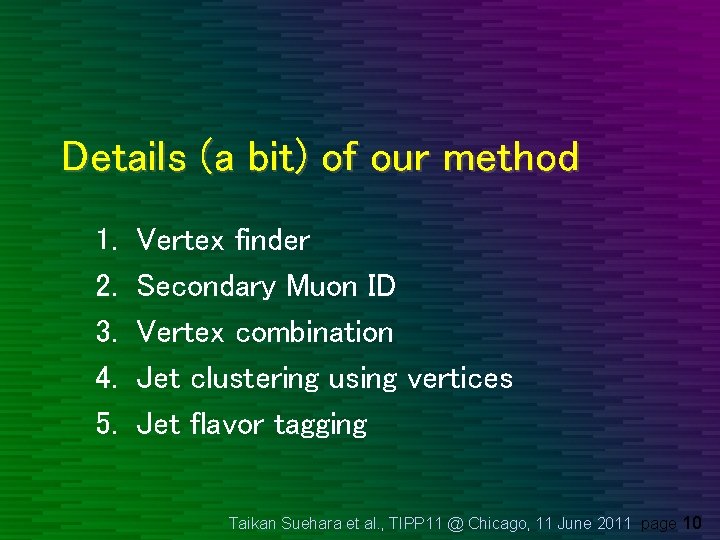 Details (a bit) of our method

1. Vertex finder
2. Secondary Muon ID
3. Vertex combination
4. Jet clustering using vertices
5. Jet flavor tagging

Taikan Suehara et al., TIPP11 @ Chicago, 11 June 2011 page 10